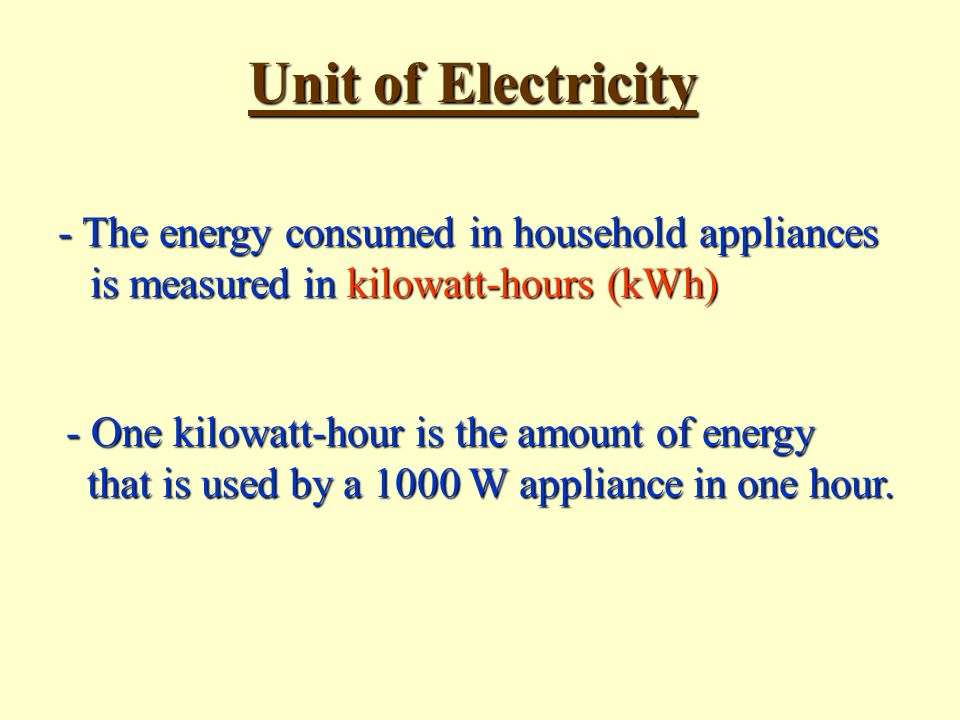 Unit of Electricity

- The energy consumed in household appliances is measured in kilowatt-hours (kWh)

- One kilowatt-hour is the amount of energy that is used by a 1000 W appliance in one hour.